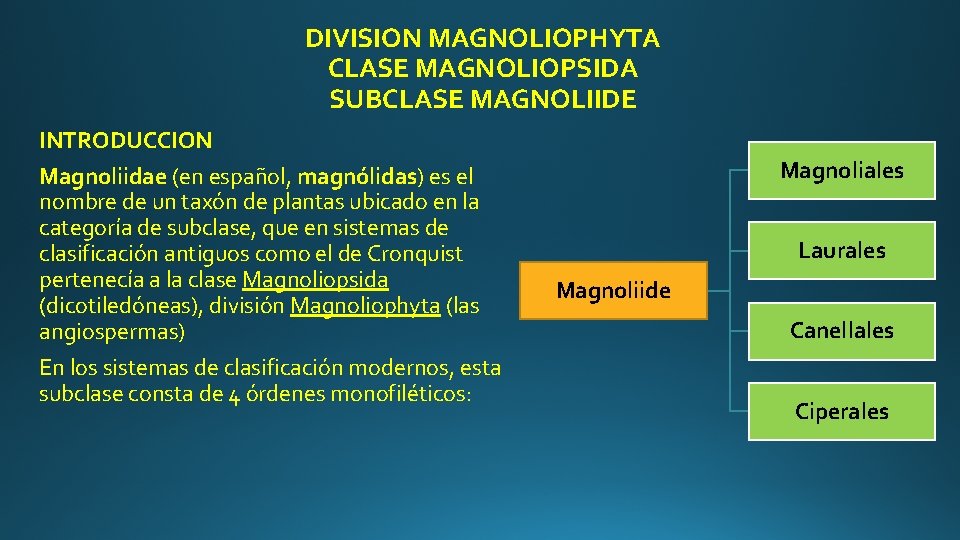 DIVISION MAGNOLIOPHYTA
CLASE MAGNOLIOPSIDA
SUBCLASE MAGNOLIIDE

INTRODUCCION

Magnoliidae (en español, magnólidas) es el nombre de un taxón de plantas ubicado en la categoría de subclase, que en sistemas de clasificación antiguos como el de Cronquist pertenecía a la clase Magnoliopsida (dicotiledóneas), división Magnoliophyta (las angiospermas)

En los sistemas de clasificación modernos, esta subclase consta de 4 órdenes monofiléticos:

Magnoliide

Magnoliales

Laurales

Canellales

Ciperales